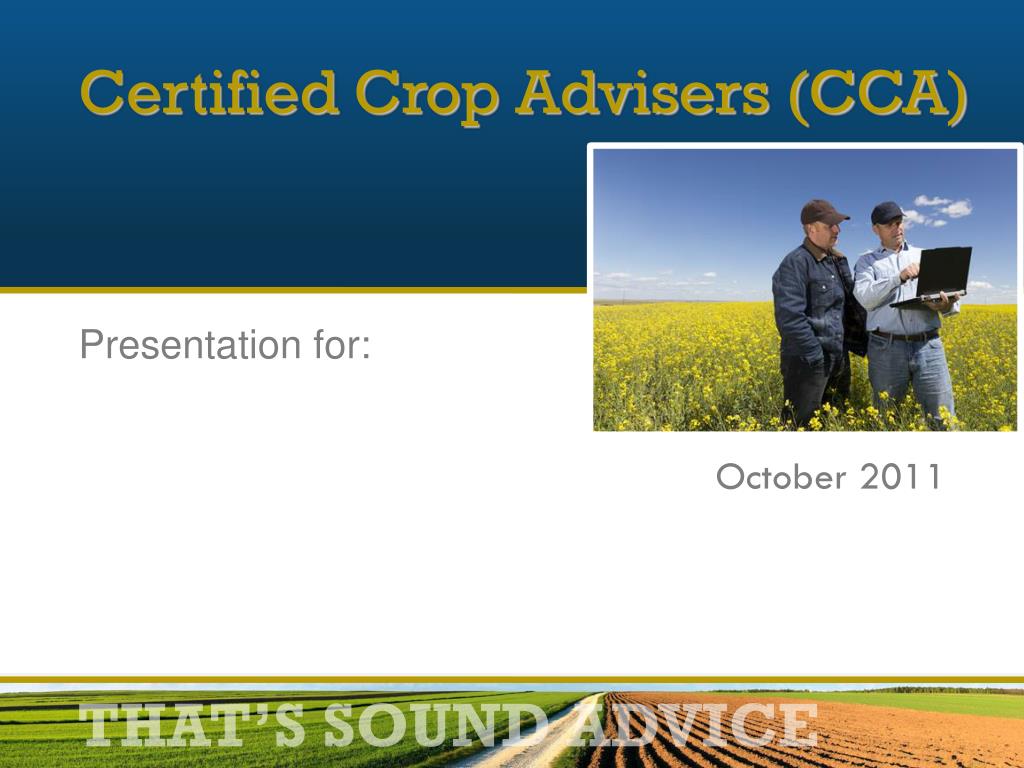 Certified Crop Advisers (CCA)

Presentation for:

October 2011

THAT'S SOUND ADVICE